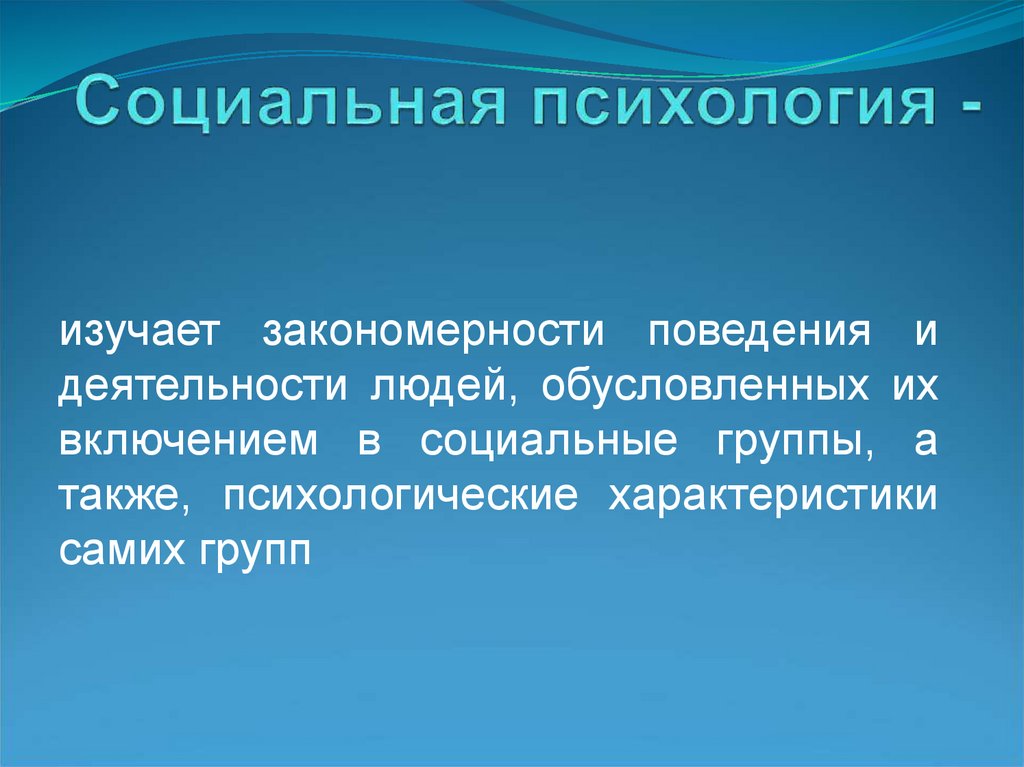 Социальная психология -

изучает закономерности поведения и деятельности людей, обусловленных их включением в социальные группы, а также, психологические характеристики самих групп